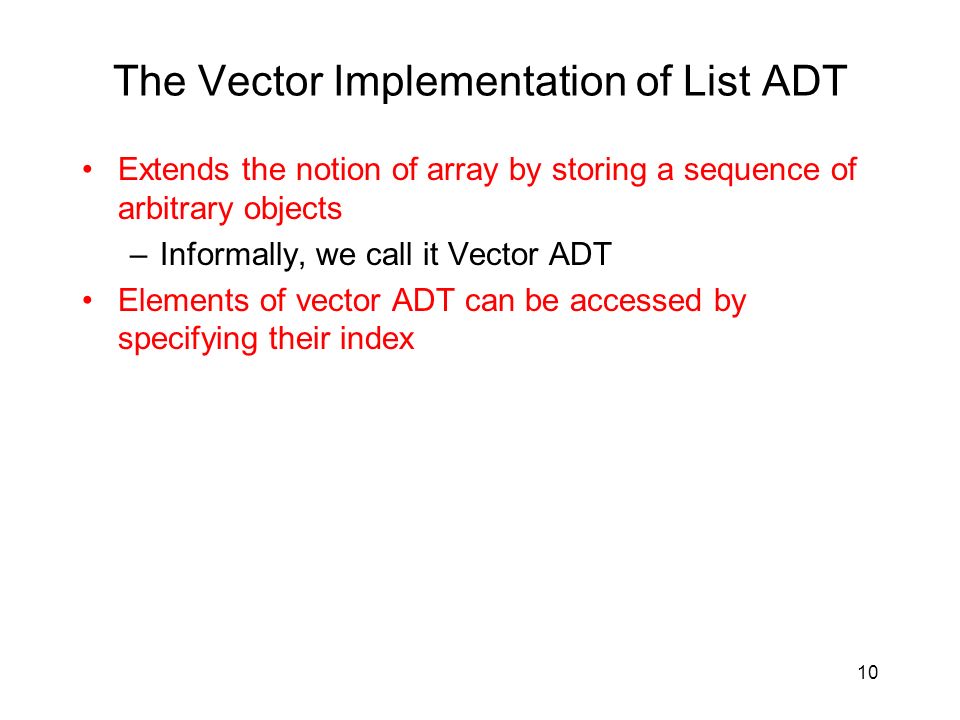 The Vector Implementation of List ADT

• Extends the notion of array by storing a sequence of arbitrary objects
  – Informally, we call it Vector ADT
• Elements of vector ADT can be accessed by specifying their index

10